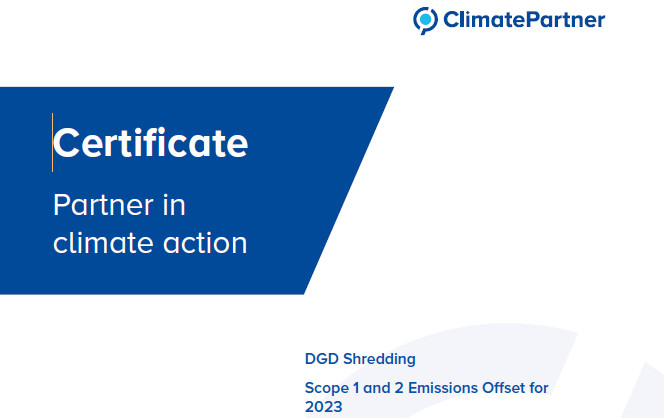 ClimatePartner

Certificate

Partner in climate action

DGD Shredding

Scope 1 and 2 Emissions Offset for 2023